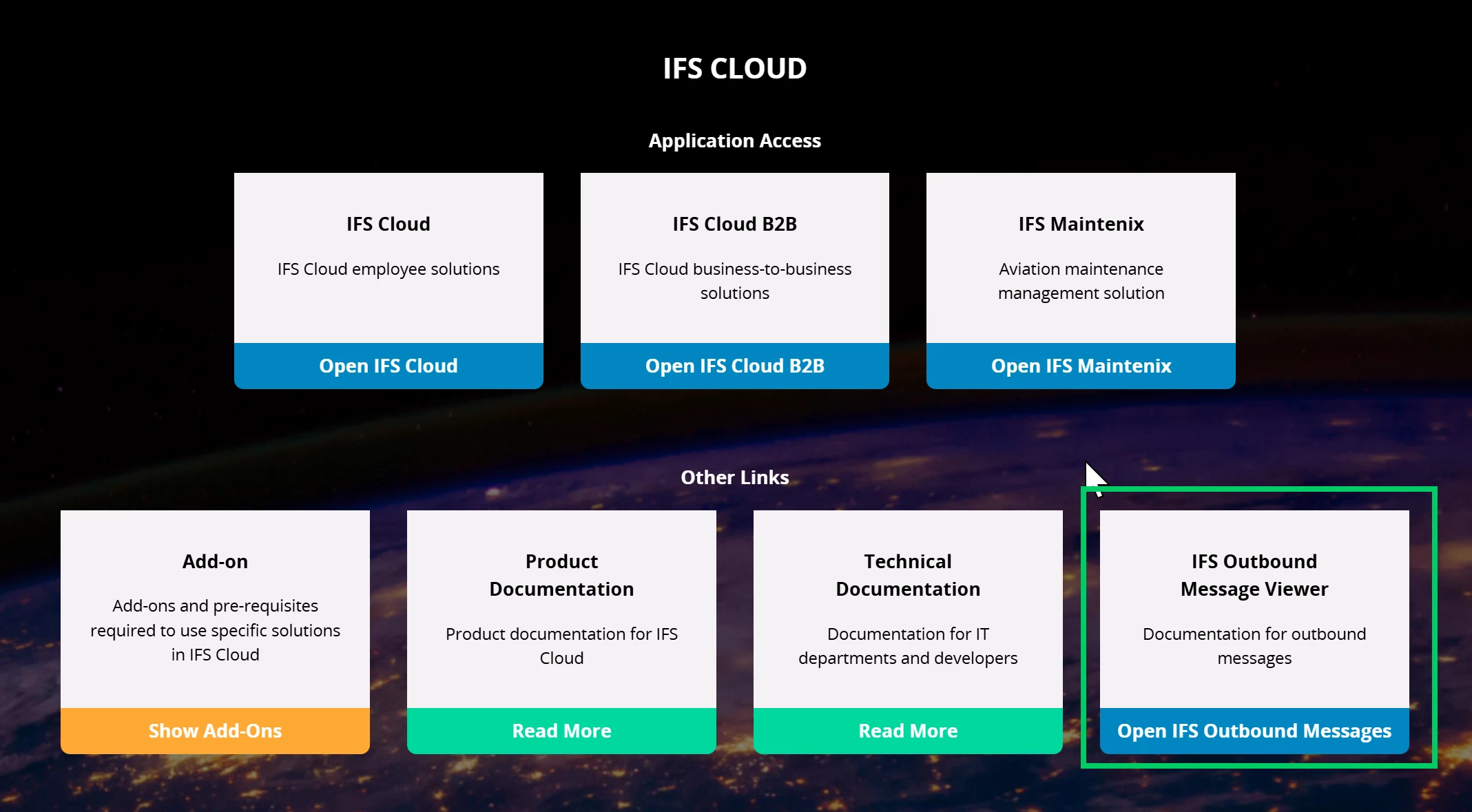 IFS CLOUD

Application Access

IFS Cloud

IFS Cloud employee solutions

Open IFS Cloud

IFS Cloud B2B

IFS Cloud business-to-business solutions

Open IFS Cloud B2B

IFS Maintenix

Aviation maintenance management solution

Open IFS Maintenix

Other Links

Add-on

Add-ons and pre-requisites required to use specific solutions in IFS Cloud

Show Add-Ons

Product Documentation

Product documentation for IFS Cloud

Read More

Technical Documentation

Documentation for IT departments and developers

Read More

IFS Outbound Message Viewer

Documentation for outbound messages

Open IFS Outbound Messages